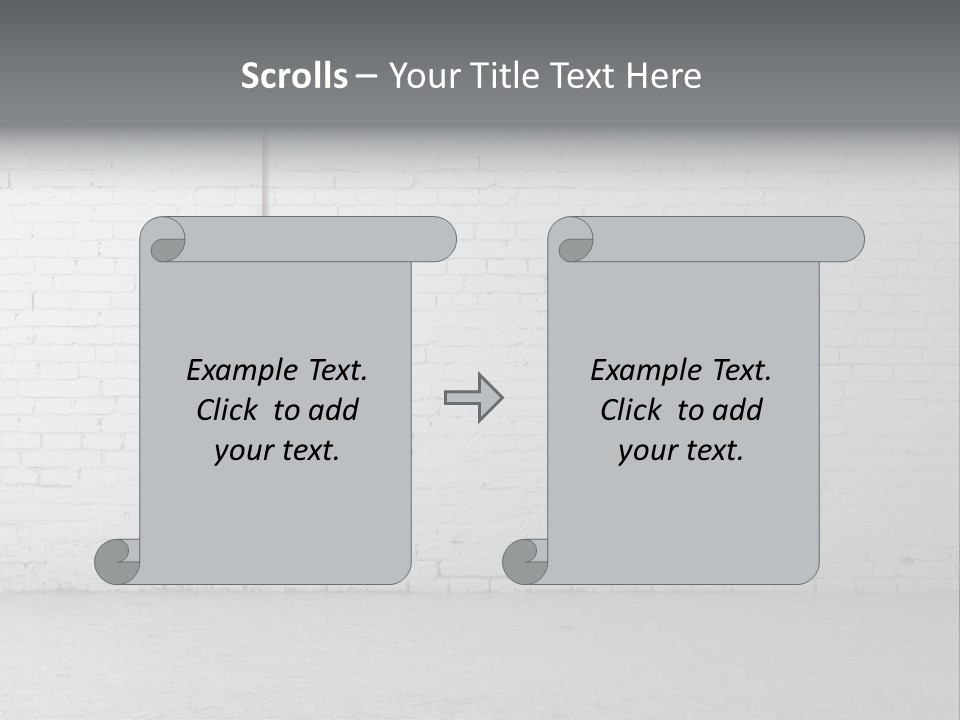 Scrolls – Your Title Text Here

Example Text. Click to add your text.

Example Text. Click to add your text.